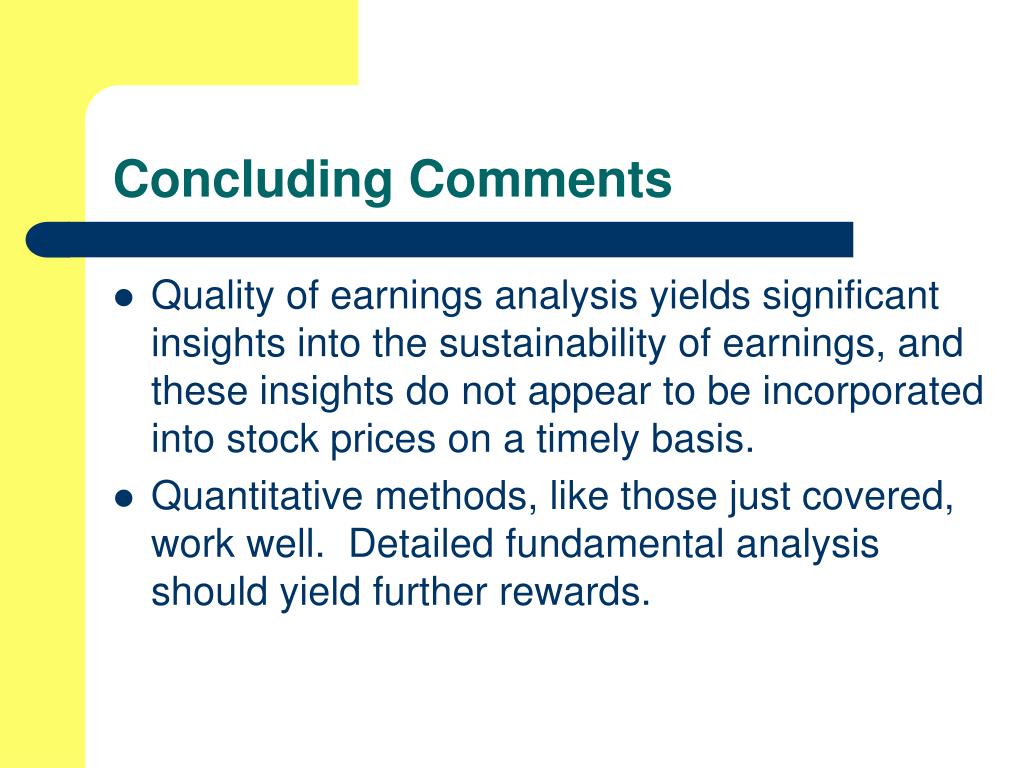 Concluding Comments

- Quality of earnings analysis yields significant insights into the sustainability of earnings, and these insights do not appear to be incorporated into stock prices on a timely basis.
- Quantitative methods, like those just covered, work well. Detailed fundamental analysis should yield further rewards.